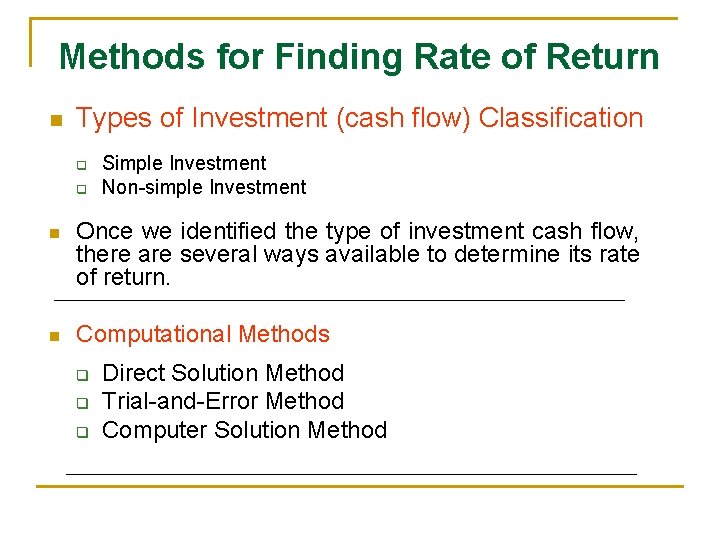 Methods for Finding Rate of Return

Types of Investment (cash flow) Classification

Simple Investment
Non-simple Investment

Once we identified the type of investment cash flow, there are several ways available to determine its rate of return.

Computational Methods

Direct Solution Method
Trial-and-Error Method
Computer Solution Method